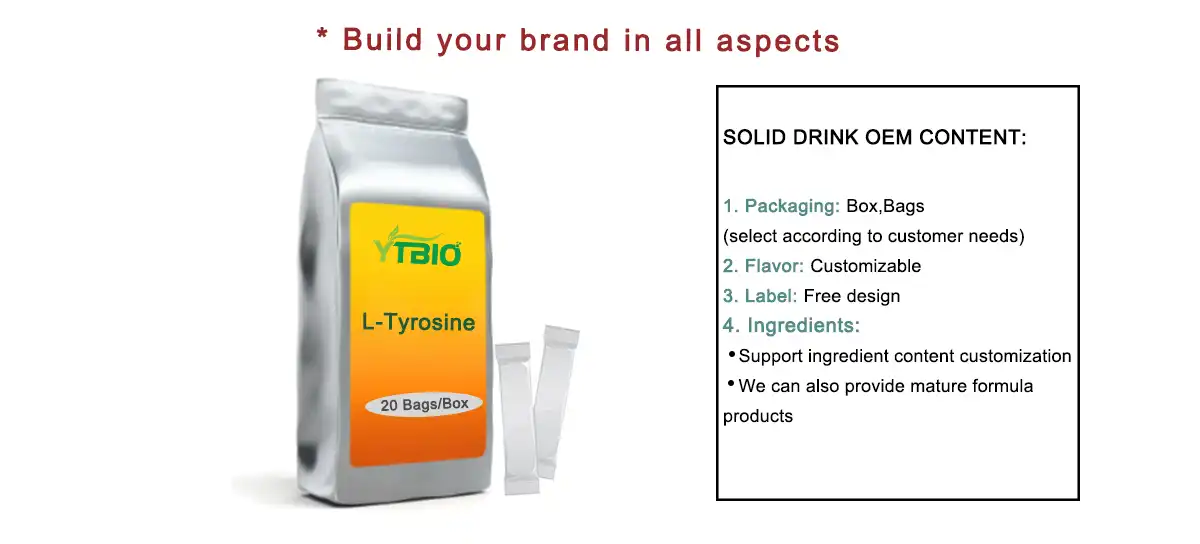 * Build your brand in all aspects

YTBIO

L-Tyrosine

20 Bags/Box

SOLID DRINK OEM CONTENT:

1. Packaging: Box,Bags
(select according to customer needs)
2. Flavor: Customizable
3. Label: Free design
4. Ingredients:
• Support ingredient content customization
• We can also provide mature formula products